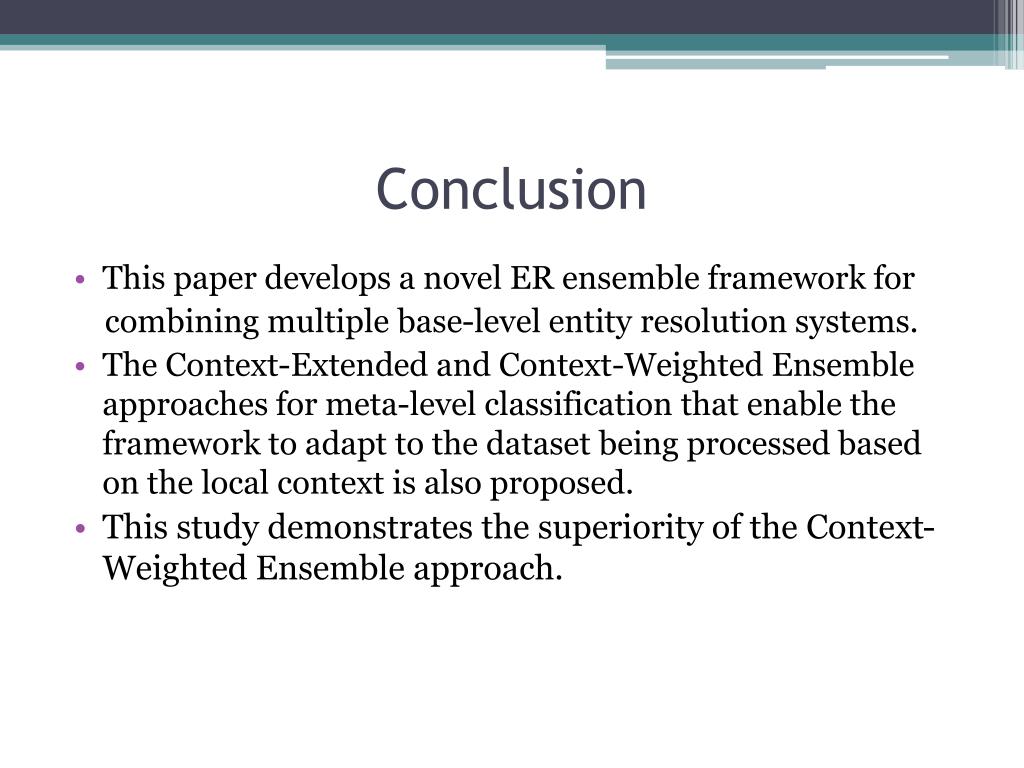 Conclusion

• This paper develops a novel ER ensemble framework for combining multiple base-level entity resolution systems.
• The Context-Extended and Context-Weighted Ensemble approaches for meta-level classification that enable the framework to adapt to the dataset being processed based on the local context is also proposed.
• This study demonstrates the superiority of the Context-Weighted Ensemble approach.